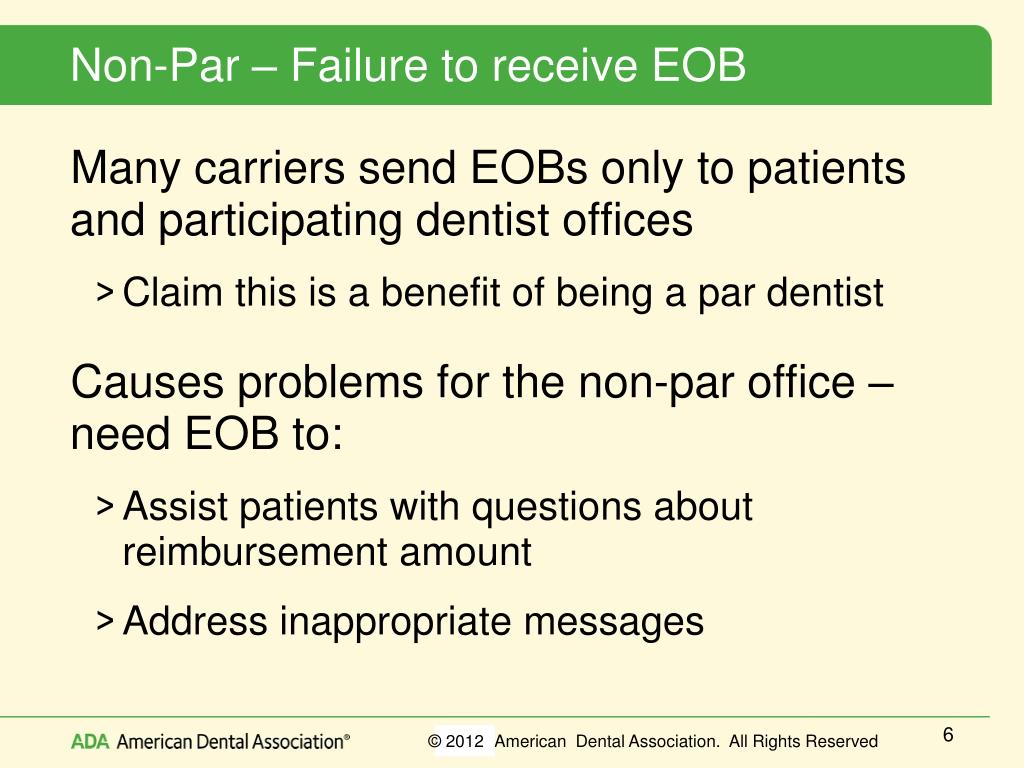 Non-Par – Failure to receive EOB

Many carriers send EOBs only to patients and participating dentist offices

> Claim this is a benefit of being a par dentist

Causes problems for the non-par office – need EOB to:

> Assist patients with questions about reimbursement amount

> Address inappropriate messages

ADA American Dental Association®

© 2012 American Dental Association. All Rights Reserved

6